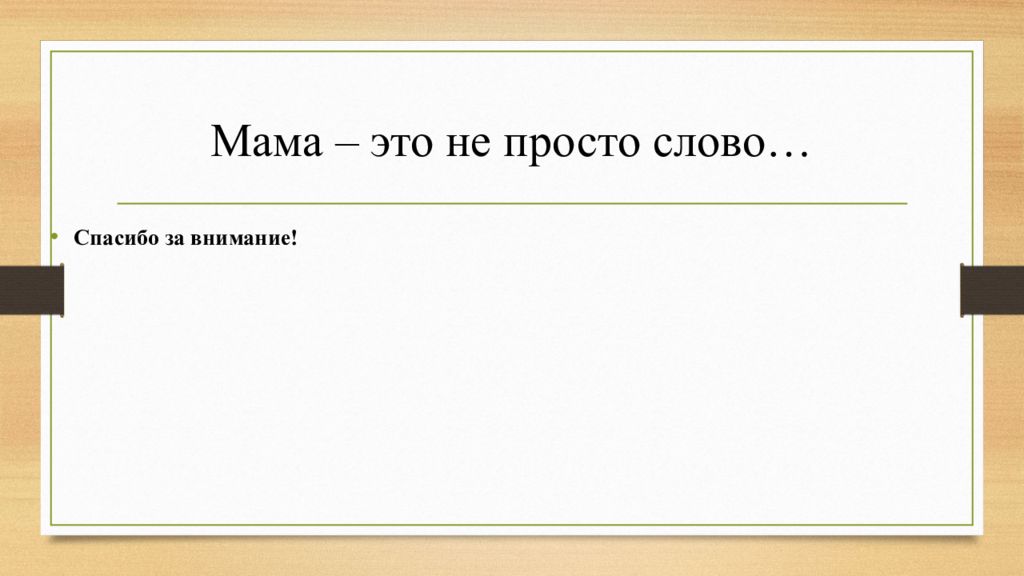 Мама – это не просто слово…

• Спасибо за внимание!